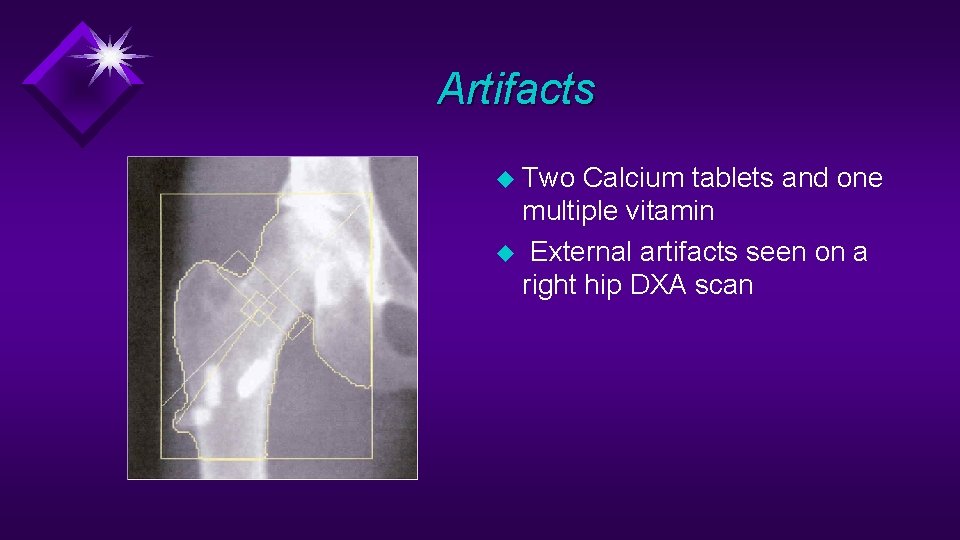 Artifacts

Two Calcium tablets and one multiple vitamin

External artifacts seen on a right hip DXA scan